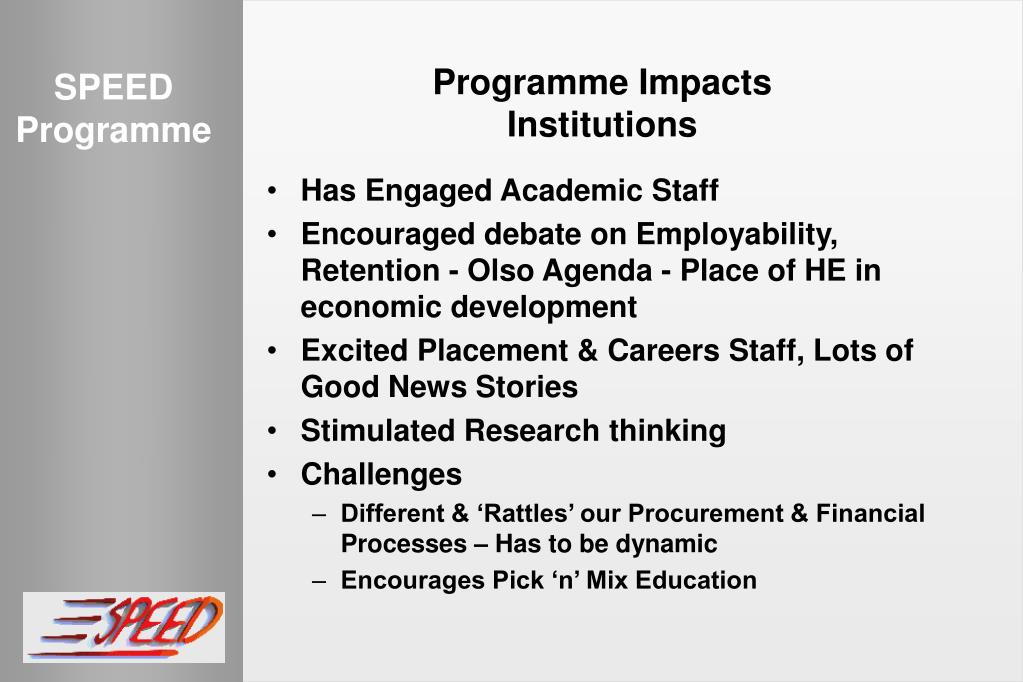 SPEED Programme

Programme Impacts
Institutions

• Has Engaged Academic Staff
• Encouraged debate on Employability, Retention - Olso Agenda - Place of HE in economic development
• Excited Placement & Careers Staff, Lots of Good News Stories
• Stimulated Research thinking
• Challenges
– Different & ‘Rattles’ our Procurement & Financial Processes – Has to be dynamic
– Encourages Pick ‘n’ Mix Education

SPEED